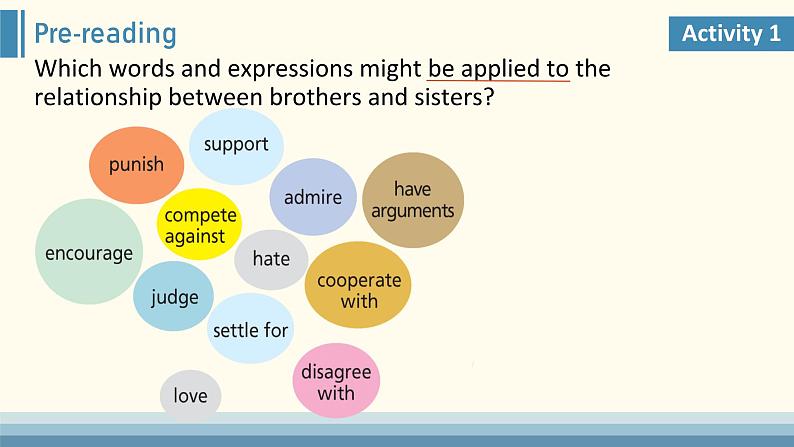 Pre-reading

Activity 1

Which words and expressions might be applied to the relationship between brothers and sisters?

support

punish

admire

have arguments

compete against

encourage

hate

cooperate with

judge

settle for

disagree with

love